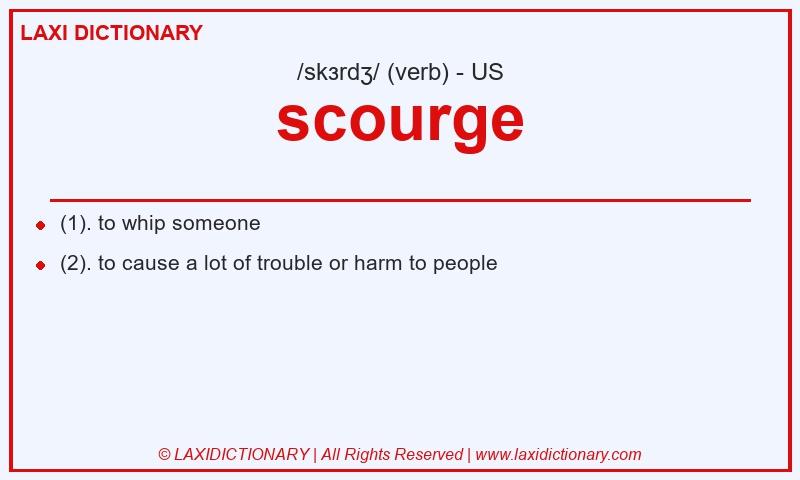 LAXI DICTIONARY

/skɜrdʒ/ (verb) - US

scourge

(1). to whip someone

(2). to cause a lot of trouble or harm to people

© LAXIDICTIONARY | All Rights Reserved | www.laxidictionary.com